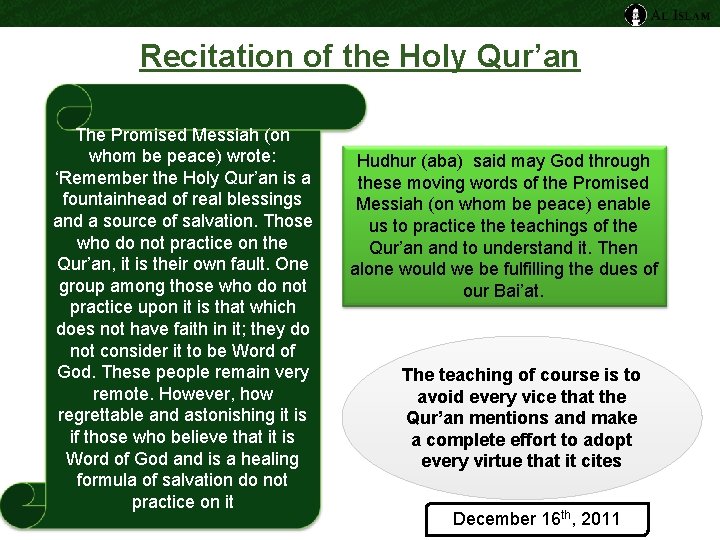 AL ISLAM

Recitation of the Holy Qur'an

The Promised Messiah (on whom be peace) wrote: 'Remember the Holy Qur'an is a fountainhead of real blessings and a source of salvation. Those who do not practice on the Qur'an, it is their own fault. One group among those who do not practice upon it is that which does not have faith in it; they do not consider it to be Word of God. These people remain very remote. However, how regrettable and astonishing it is if those who believe that it is Word of God and is a healing formula of salvation do not practice on it

Hudhur (aba) said may God through these moving words of the Promised Messiah (on whom be peace) enable us to practice the teachings of the Qur'an and to understand it. Then alone would we be fulfilling the dues of our Bai'at.

The teaching of course is to avoid every vice that the Qur'an mentions and make a complete effort to adopt every virtue that it cites

December 16$^{th}$, 2011